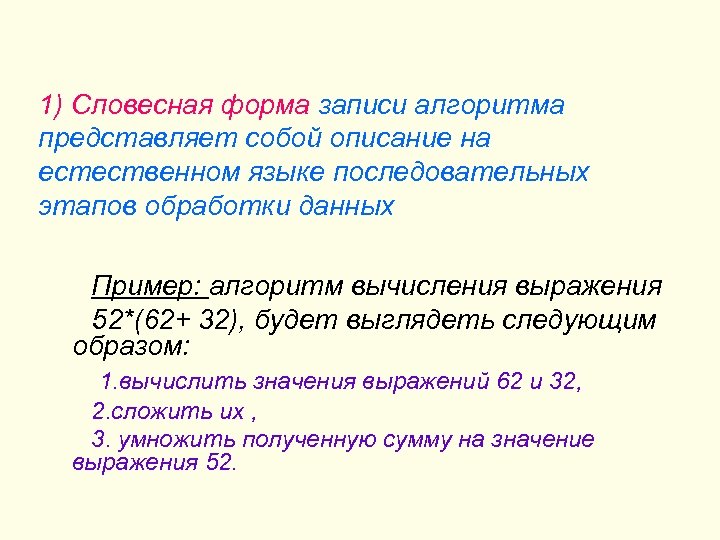 1) Словесная форма записи алгоритма представляет собой описание на естественном языке последовательных этапов обработки данных

Пример: алгоритм вычисления выражения 52*(62+ 32), будет выглядеть следующим образом:

1.вычислить значения выражений 62 и 32,

2.сложить их ,

3. умножить полученную сумму на значение выражения 52.